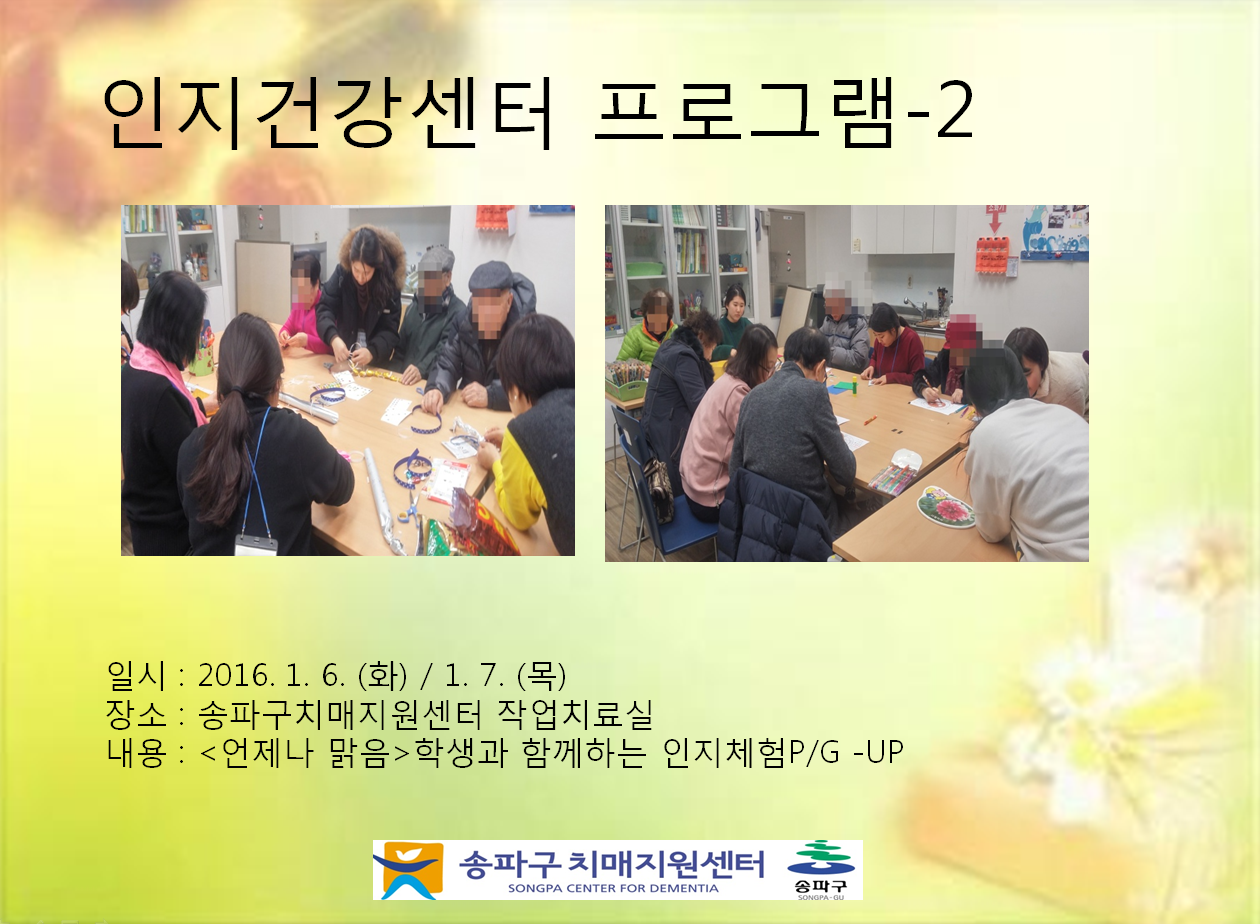 인지건강센터 프로그램-2

일시 : 2016. 1. 6. (화) / 1. 7. (목)
장소 : 송파구치매지원센터 작업치료실
내용 : <언제나 맑음>학생과 함께하는 인지체험P/G -UP

송파구 치매지원센터
SONGPA CENTER FOR DEMENTIA
송파구
SONGPA-GU